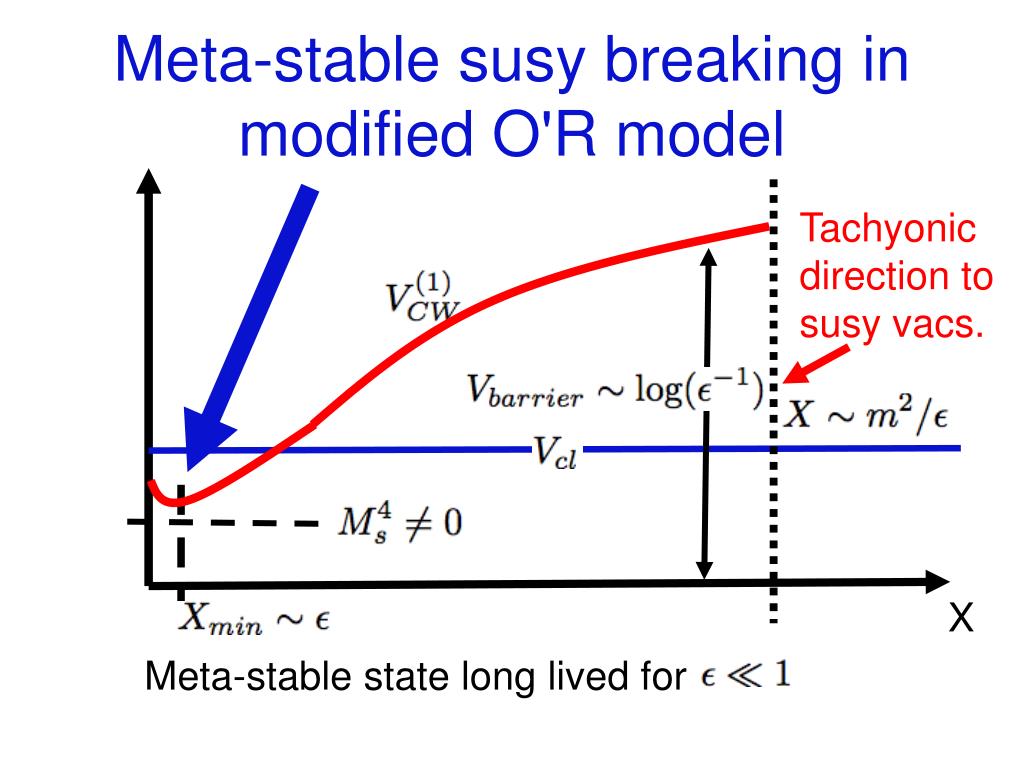 Meta-stable susy breaking in modified O'R model

Tachyonic direction to susy vacs.

$V_{CW}^{(1)}$

$V_{barrier} \sim \log(\epsilon^{-1})$

$X \sim m^2/\epsilon$

$V_{cl}$

$M_s^4 \neq 0$

$X_{min} \sim \epsilon$

X

Meta-stable state long lived for $\epsilon \ll 1$